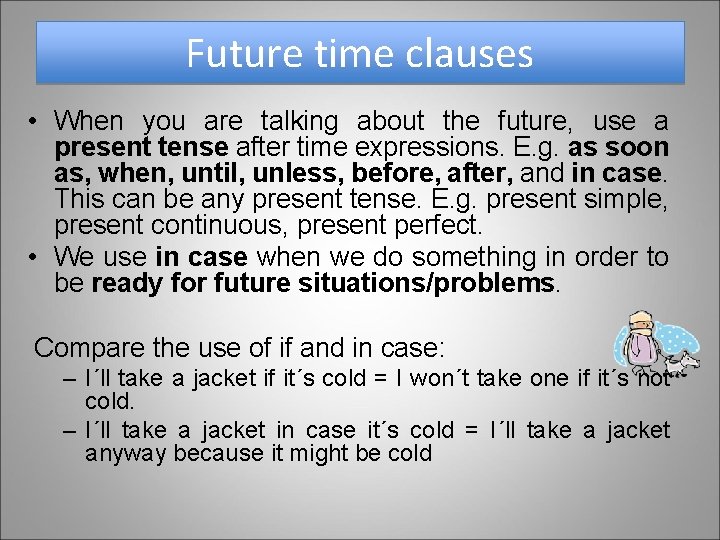 Future time clauses

• When you are talking about the future, use a present tense after time expressions. E.g. as soon as, when, until, unless, before, after, and in case. This can be any present tense. E.g. present simple, present continuous, present perfect.
• We use in case when we do something in order to be ready for future situations/problems.

Compare the use of if and in case:
– I´ll take a jacket if it´s cold = I won´t take one if it´s not cold.
– I´ll take a jacket in case it´s cold = I´ll take a jacket anyway because it might be cold